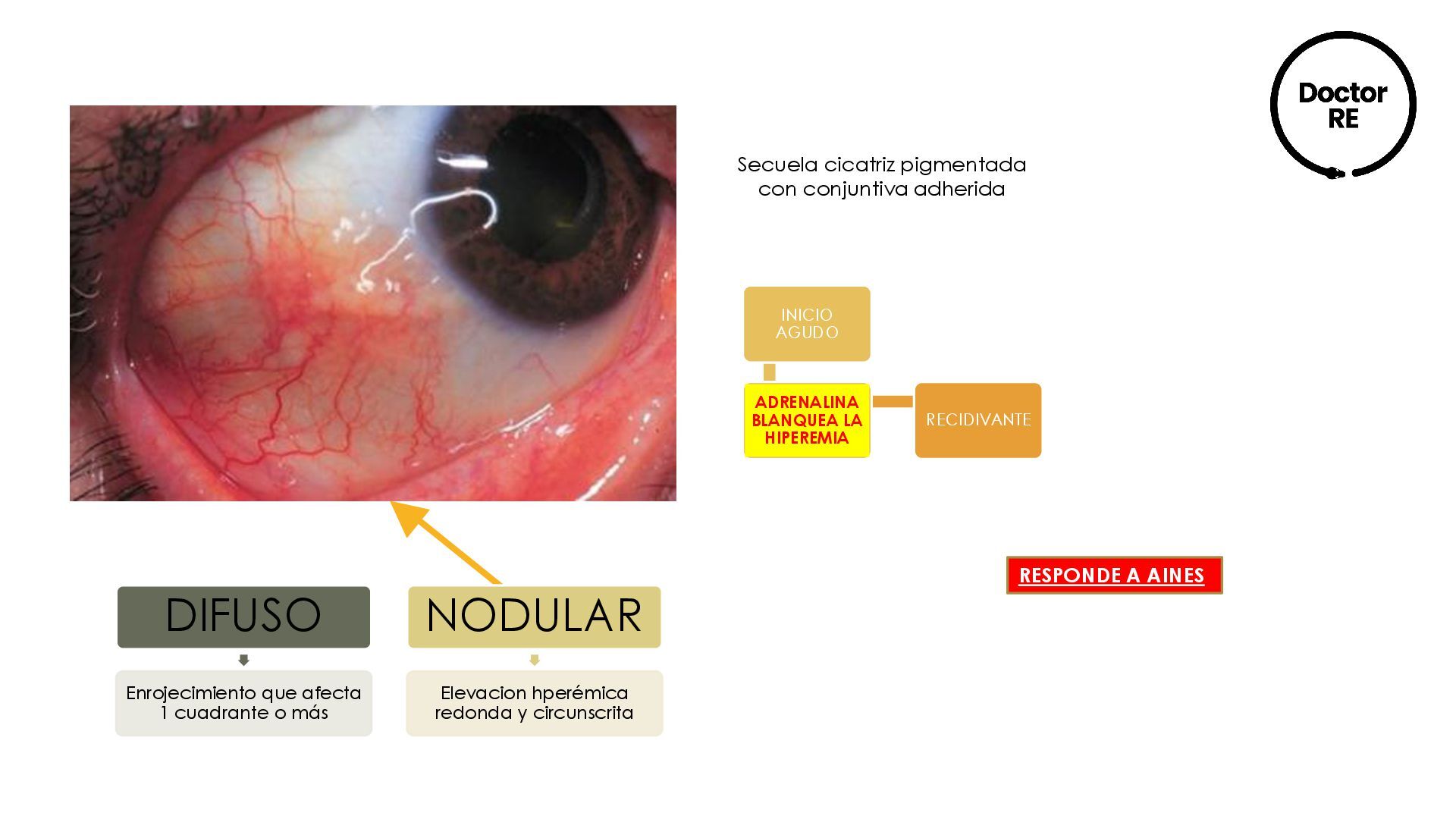 Doctor RE

Secuela cicatriz pigmentada con conjuntiva adherida

INICIO AGUDO

ADRENALINA BLANQUEA LA HIPEREMIA

RECIDIVANTE

RESPONDE A AINES

DIFUSO

Enrojecimiento que afecta 1 cuadrante o más

NODULAR

Elevacion hperémica redonda y circunscrita